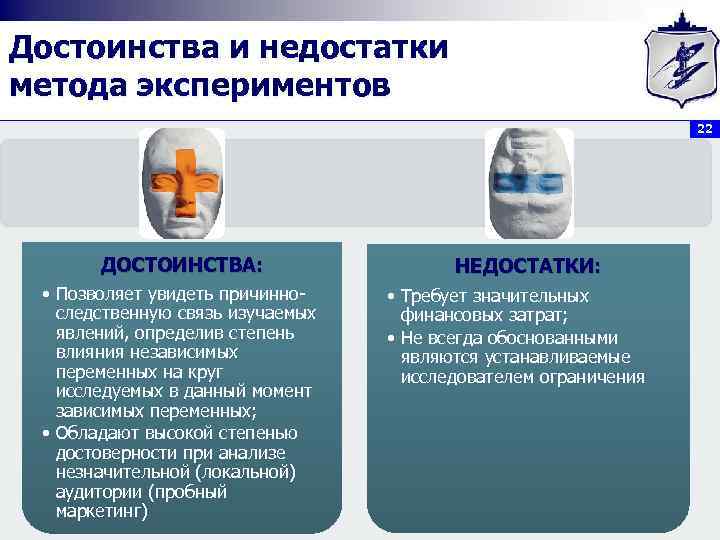 Достоинства и недостатки метода экспериментов

22

ДОСТОИНСТВА:

• Позволяет увидеть причинно-следственную связь изучаемых явлений, определив степень влияния независимых переменных на круг исследуемых в данный момент зависимых переменных;
• Обладают высокой степенью достоверности при анализе незначительной (локальной) аудитории (пробный маркетинг)

НЕДОСТАТКИ:

• Требует значительных финансовых затрат;
• Не всегда обоснованными являются устанавливаемые исследователем ограничения